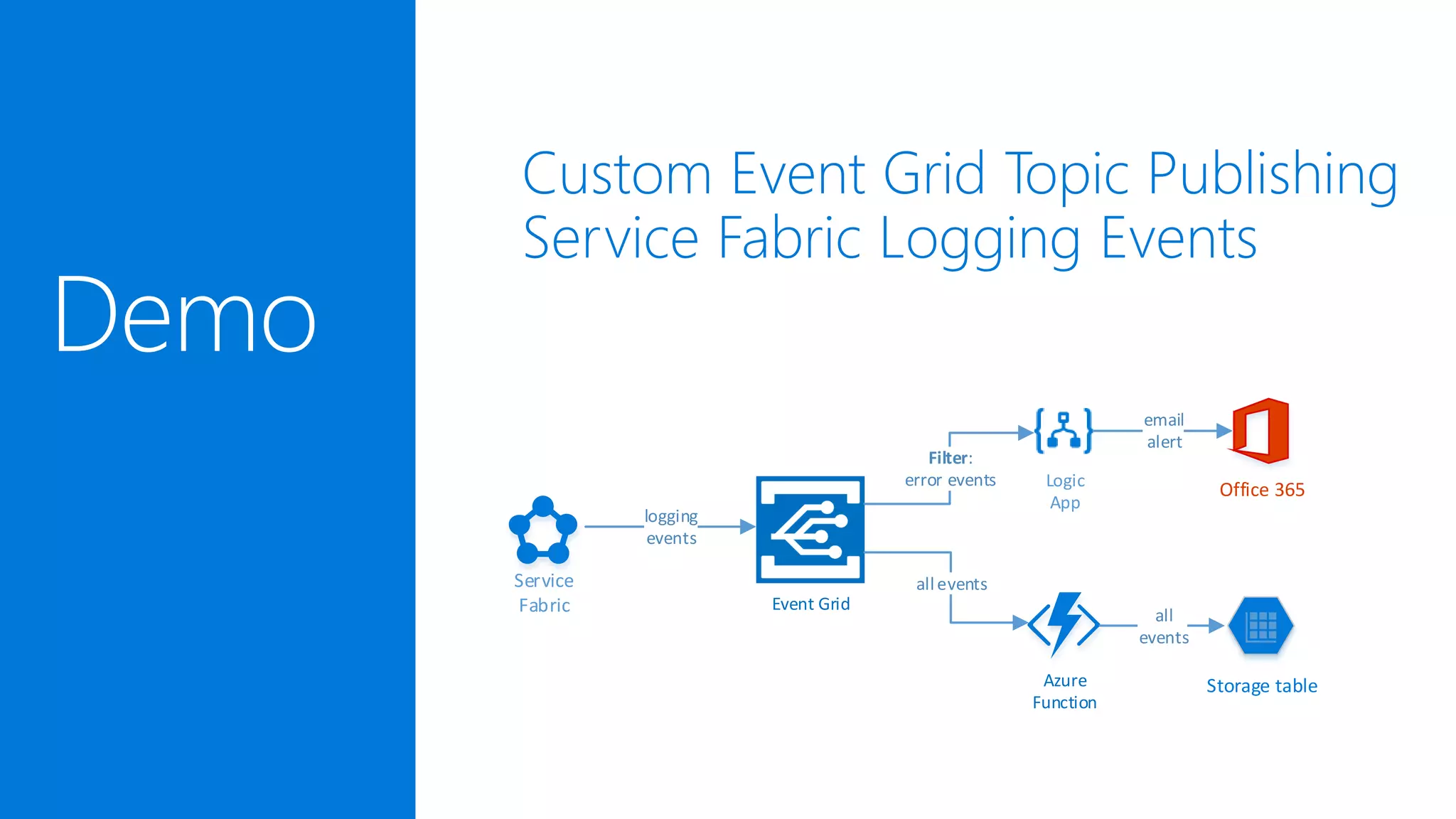 Demo

Custom Event Grid Topic Publishing Service Fabric Logging Events

Service Fabric

logging events

Event Grid

Filter: error events

Logic App

email alert

Office 365

all events

Azure Function

all events

Storage table